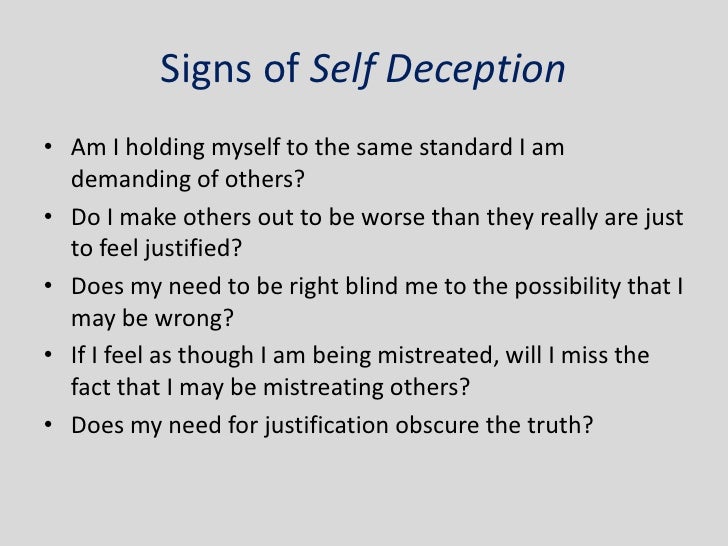 Signs of Self Deception

• Am I holding myself to the same standard I am demanding of others?
• Do I make others out to be worse than they really are just to feel justified?
• Does my need to be right blind me to the possibility that I may be wrong?
• If I feel as though I am being mistreated, will I miss the fact that I may be mistreating others?
• Does my need for justification obscure the truth?